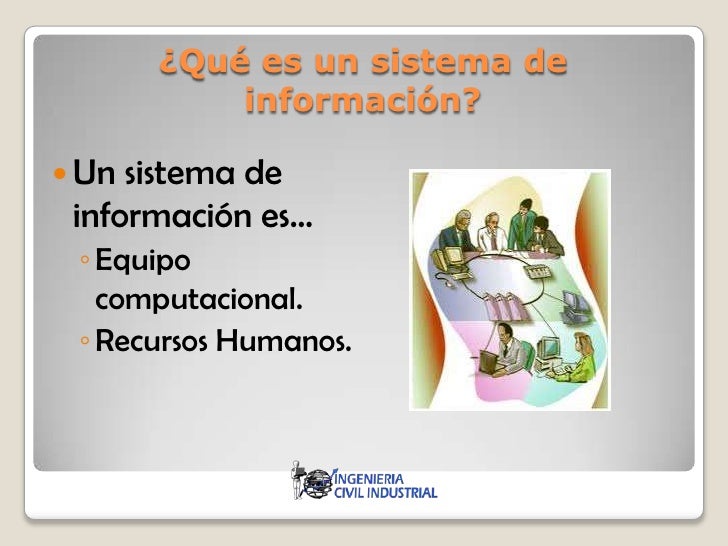 ¿Qué es un sistema de información?

Un sistema de información es…

◦ Equipo computacional.

◦ Recursos Humanos.

INGENIERIA CIVIL INDUSTRIAL